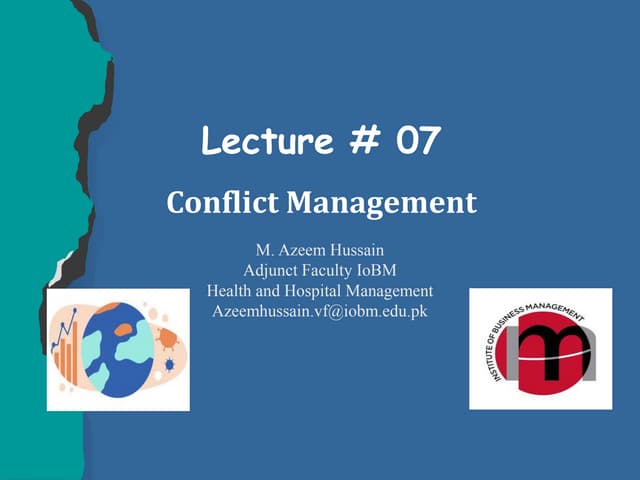 Lecture # 07

Conflict Management

M. Azeem Hussain
Adjunct Faculty IoBM
Health and Hospital Management
Azeemhussain.vf@iobm.edu.pk

INSTITUTE OF BUSINESS MANAGEMENT